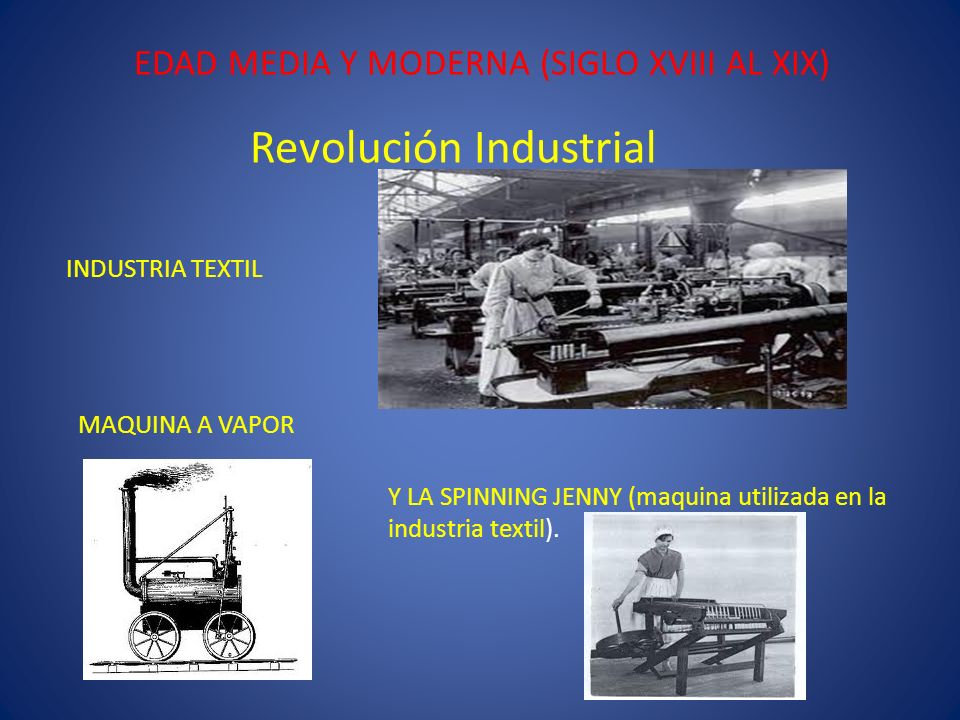 EDAD MEDIA Y MODERNA (SIGLO XVIII AL XIX)

Revolución Industrial

INDUSTRIA TEXTIL

MAQUINA A VAPOR

Y LA SPINNING JENNY (maquina utilizada en la industria textil).